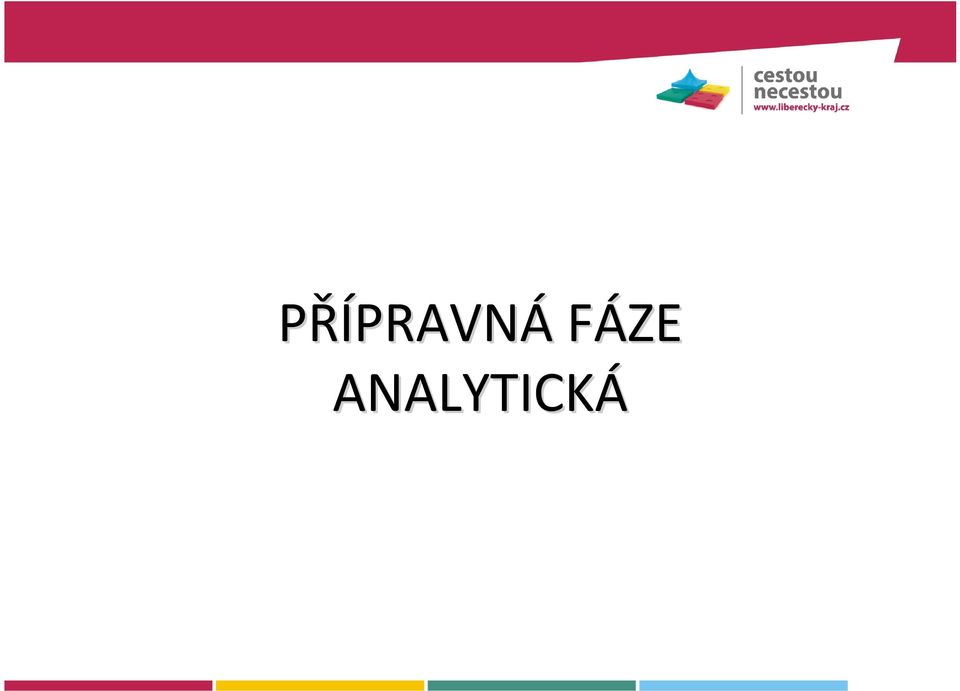 cestou
necestou
www.liberecky-kraj.cz

PŘÍPRAVNÁ FÁZE
ANALYTICKÁ